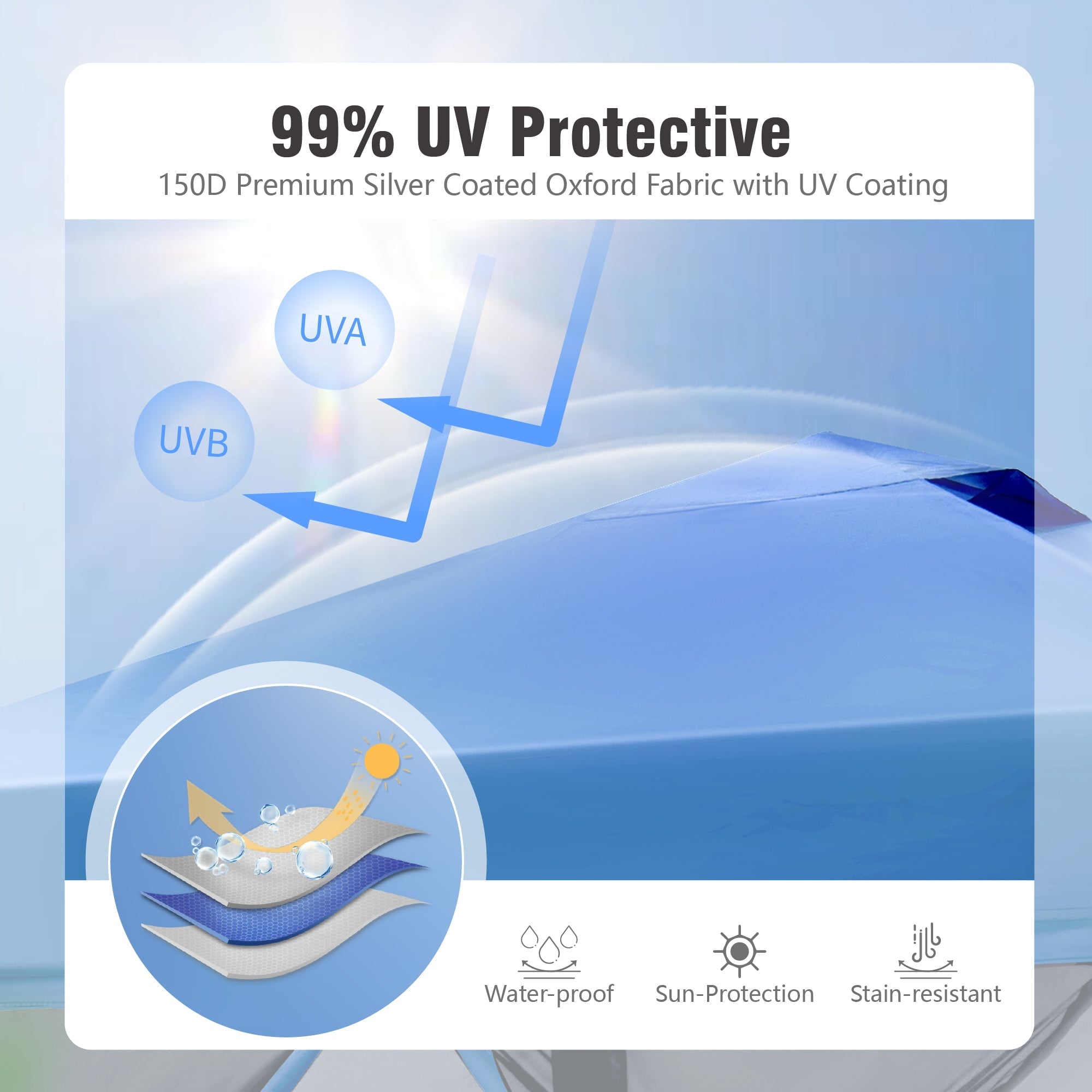 99% UV Protective
150D Premium Silver Coated Oxford Fabric with UV Coating

UVA

UVB

Water-proof

Sun-Protection

Stain-resistant